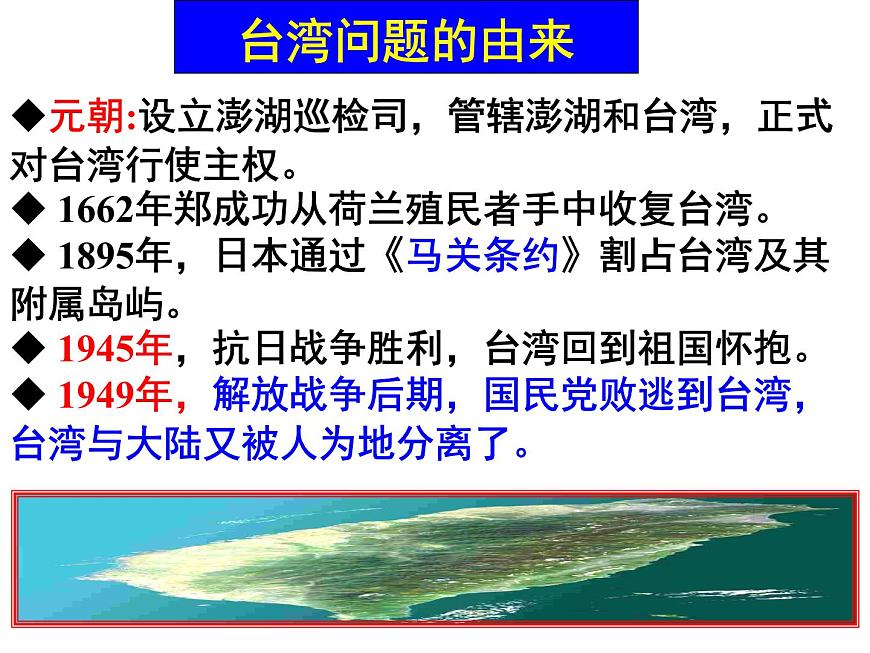 台湾问题的由来

◆元朝:设立澎湖巡检司，管辖澎湖和台湾，正式对台湾行使主权。

◆ 1662年郑成功从荷兰殖民者手中收复台湾。

◆ 1895年，日本通过《马关条约》割占台湾及其附属岛屿。

◆ 1945年，抗日战争胜利，台湾回到祖国怀抱。

◆ 1949年，解放战争后期，国民党败逃到台湾，台湾与大陆又被人为地分离了。